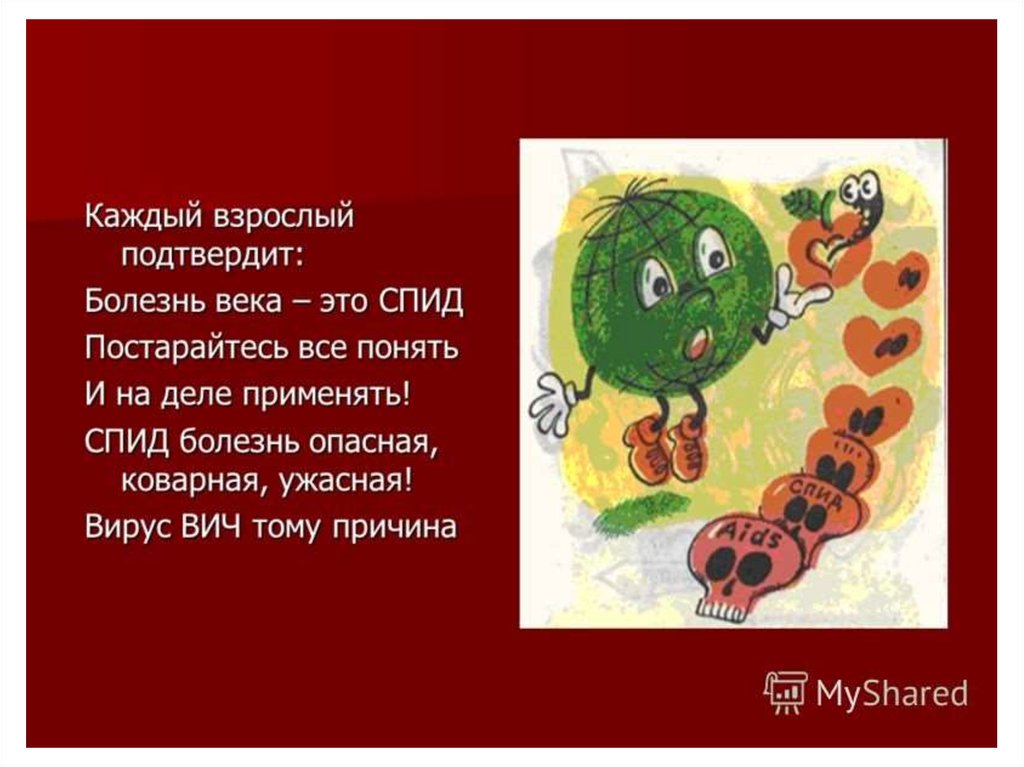 Каждый взрослый подтвердит:
Болезнь века – это СПИД
Постарайтесь все понять
И на деле применять!
СПИД болезнь опасная, коварная, ужасная!
Вирус ВИЧ тому причина

СПИД
Aids

MyShared